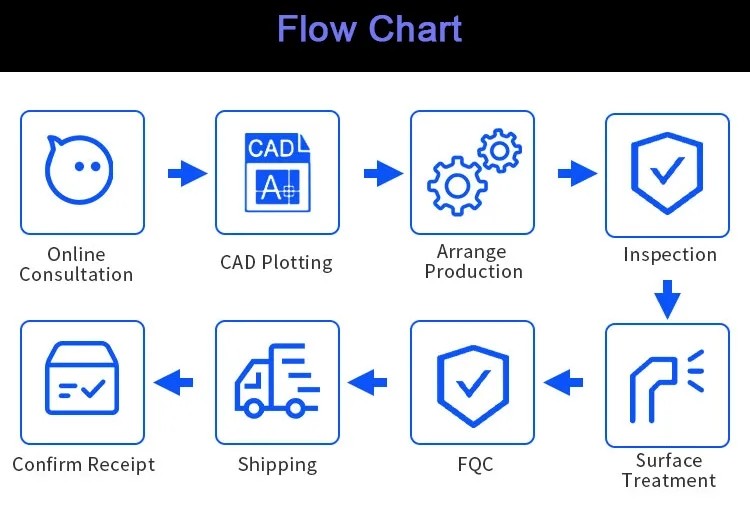 Flow Chart

CAD

A

Online Consultation

CAD Plotting

Arrange Production

Inspection

Surface Treatment

FQC

Shipping

Confirm Receipt